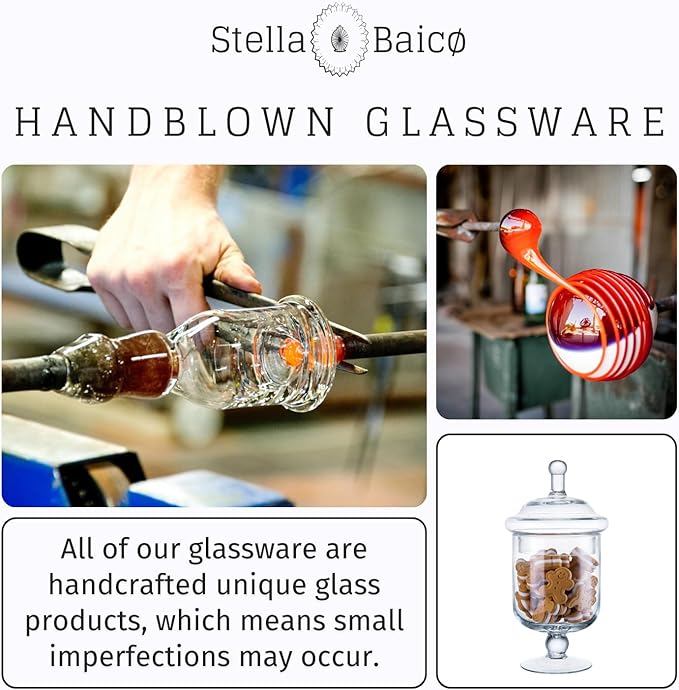 Stella Baicø

HANDBLOWN GLASSWARE

All of our glassware are handcrafted unique glass products, which means small imperfections may occur.